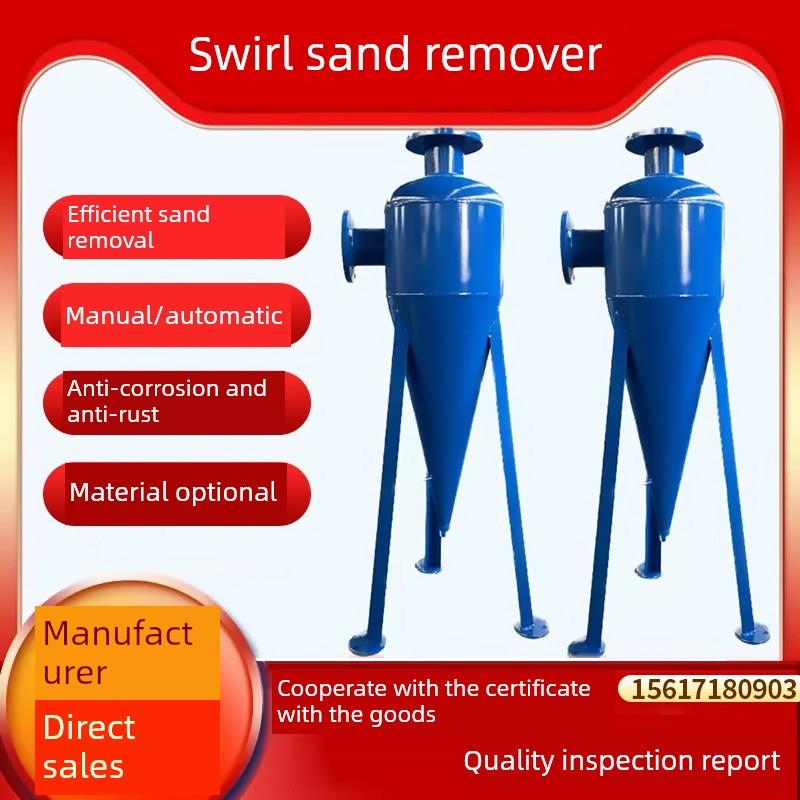 Swirl sand remover

Efficient sand removal

Manual/automatic

Anti-corrosion and anti-rust

Material optional

Manufact urer

Direct sales

Cooperate with the certificate with the goods

15617180903

Quality inspection report